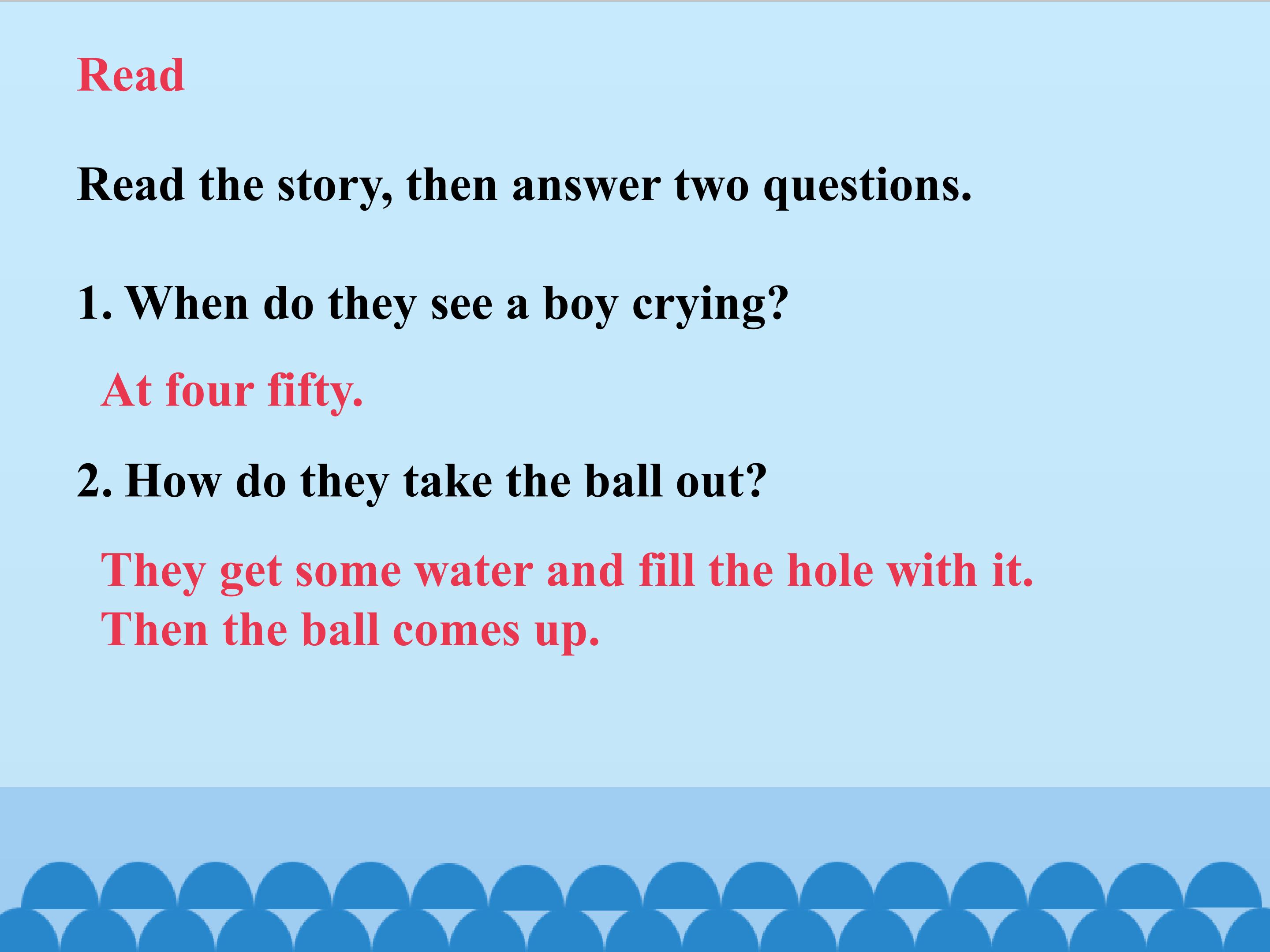 Read

Read the story, then answer two questions.

1. When do they see a boy crying?

At four fifty.

2. How do they take the ball out?

They get some water and fill the hole with it. Then the ball comes up.